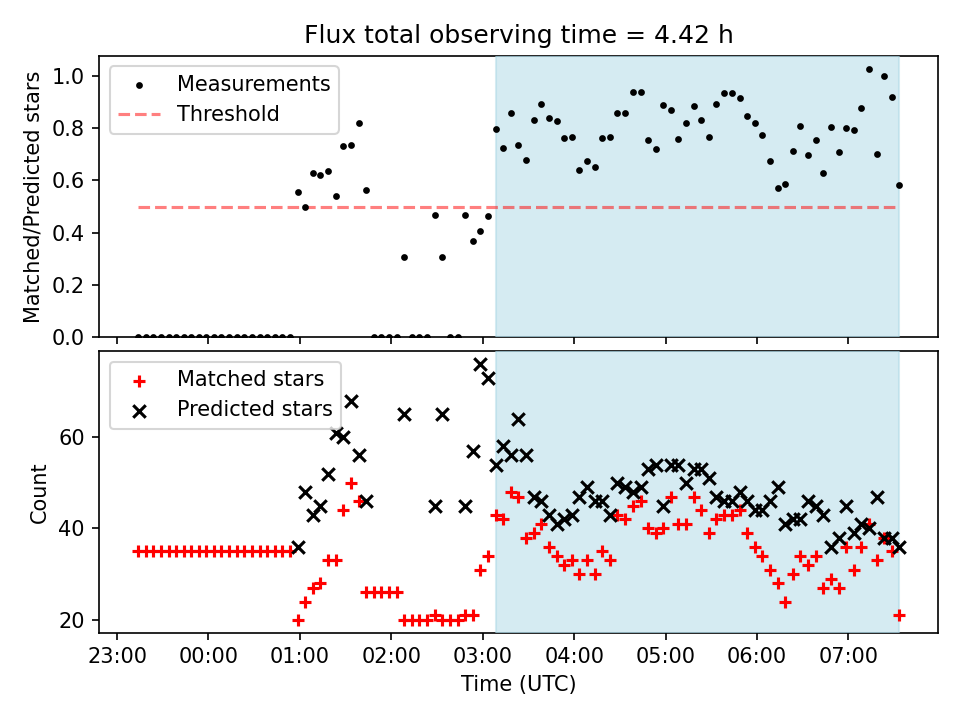 Flux total observing time = 4.42 h

Measurements
Threshold

Matched/Predicted stars

1.0
0.8
0.6
0.4
0.2
0.0

Matched stars
Predicted stars

Count

60
40
20

23:00
00:00
01:00
02:00
03:00
04:00
05:00
06:00
07:00

Time (UTC)